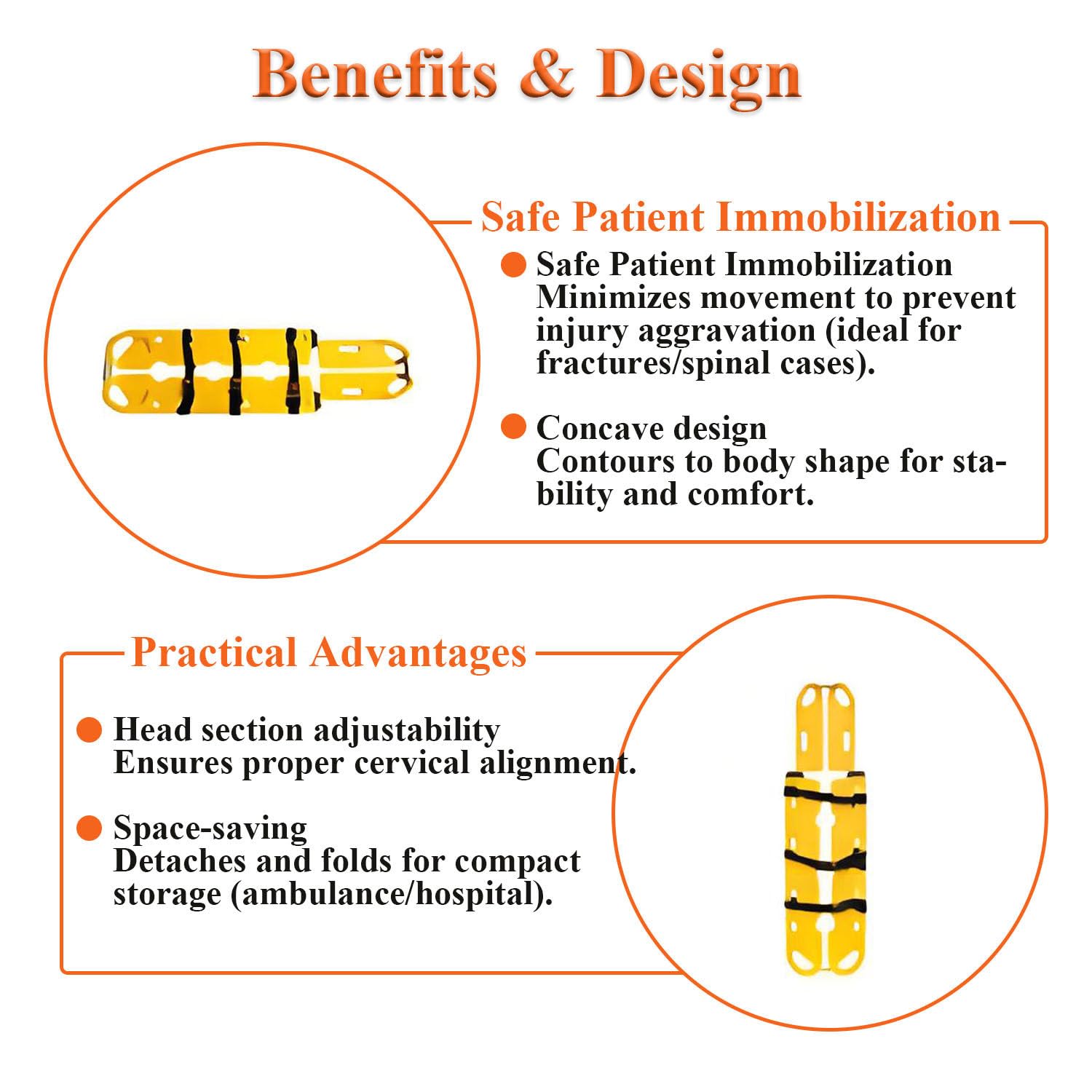 Benefits & Design

Safe Patient Immobilization

Safe Patient Immobilization
Minimizes movement to prevent injury aggravation (ideal for fractures/spinal cases).

Concave design
Contours to body shape for stability and comfort.

Practical Advantages

Head section adjustability
Ensures proper cervical alignment.

Space-saving
Detaches and folds for compact storage (ambulance/hospital).